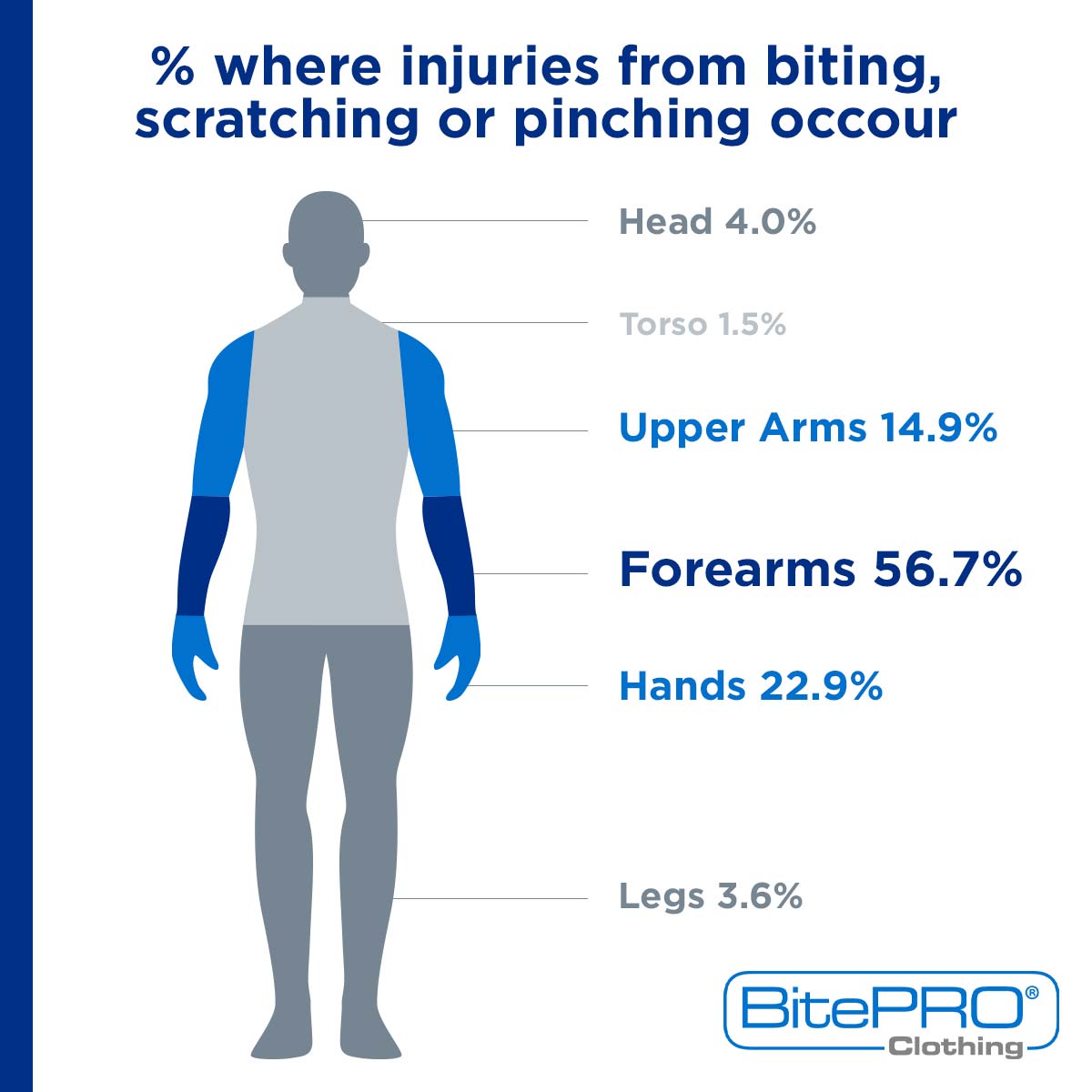 % where injuries from biting, scratching or pinching occour

Head 4.0%

Torso 1.5%

Upper Arms 14.9%

Forearms 56.7%

Hands 22.9%

Legs 3.6%

BitePRO®
Clothing